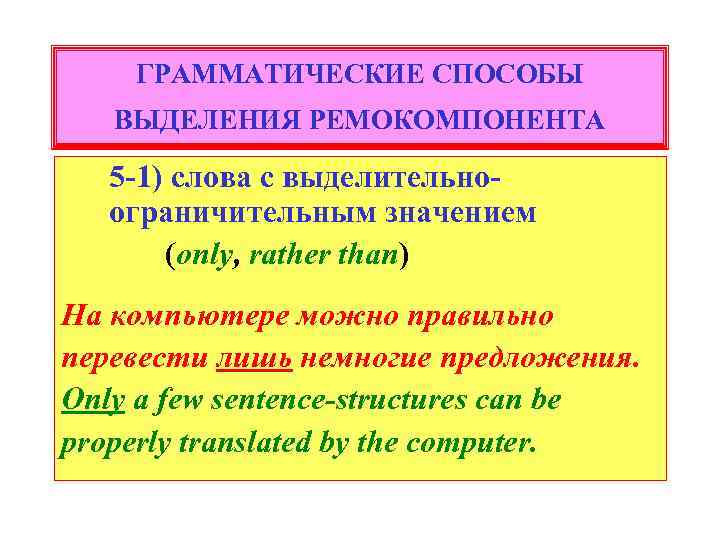 ГРАММАТИЧЕСКИЕ СПОСОБЫ ВЫДЕЛЕНИЯ РЕМОКОМПОНЕНТА

5-1) слова с выделительно-ограничительным значением

(only, rather than)

На компьютере можно правильно перевести лишь немногие предложения.
Only a few sentence-structures can be properly translated by the computer.